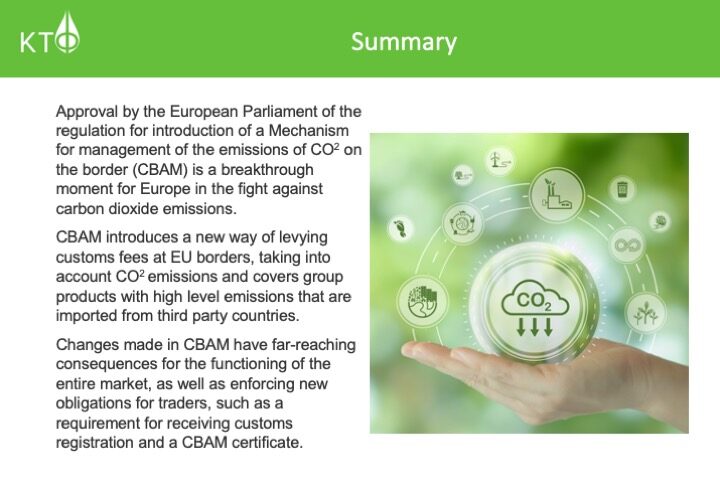 KT

Summary

Approval by the European Parliament of the regulation for introduction of a Mechanism for management of the emissions of $CO^2$ on the border (CBAM) is a breakthrough moment for Europe in the fight against carbon dioxide emissions.

CBAM introduces a new way of levying customs fees at EU borders, taking into account $CO^2$ emissions and covers group products with high level emissions that are imported from third party countries.

Changes made in CBAM have far-reaching consequences for the functioning of the entire market, as well as enforcing new obligations for traders, such as a requirement for receiving customs registration and a CBAM certificate.

$CO_2$